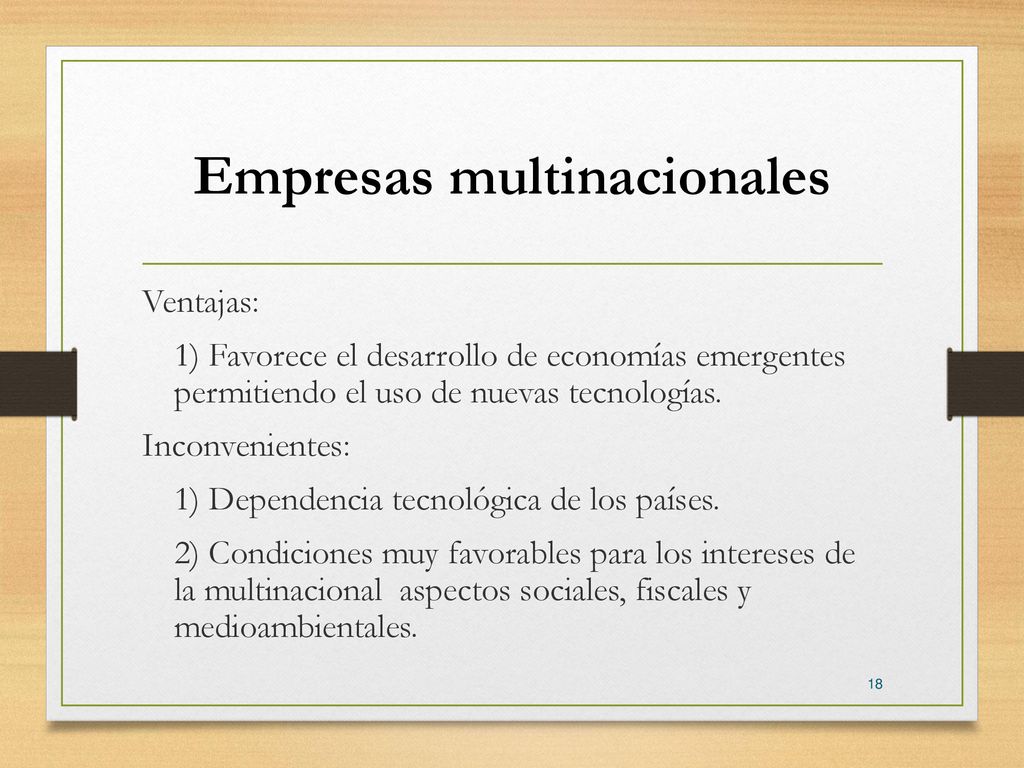 Empresas multinacionales

Ventajas:

1) Favorece el desarrollo de economías emergentes permitiendo el uso de nuevas tecnologías.

Inconvenientes:

1) Dependencia tecnológica de los países.

2) Condiciones muy favorables para los intereses de la multinacional aspectos sociales, fiscales y medioambientales.

18